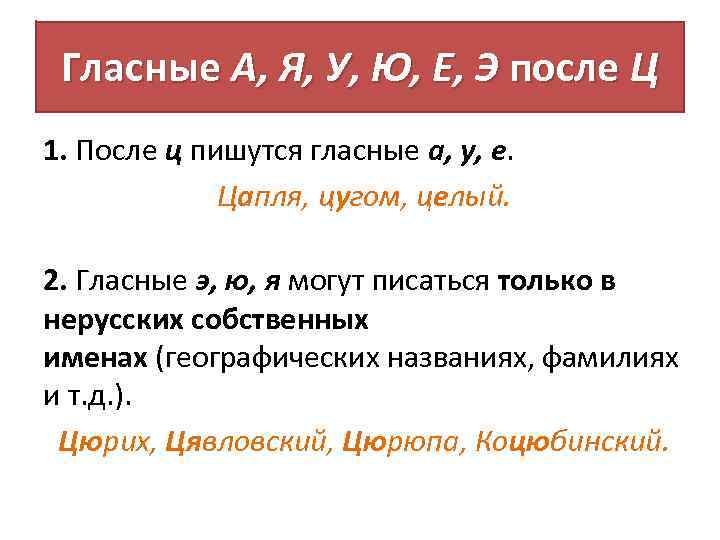 Гласные А, Я, У, Ю, Е, Э после Ц

1. После ц пишутся гласные а, у, е.

Цапля, цугом, целый.

2. Гласные э, ю, я могут писаться только в нерусских собственных именах (географических названиях, фамилиях и т.д.).

Цюрих, Цявловский, Цюрюпа, Коцюбинский.